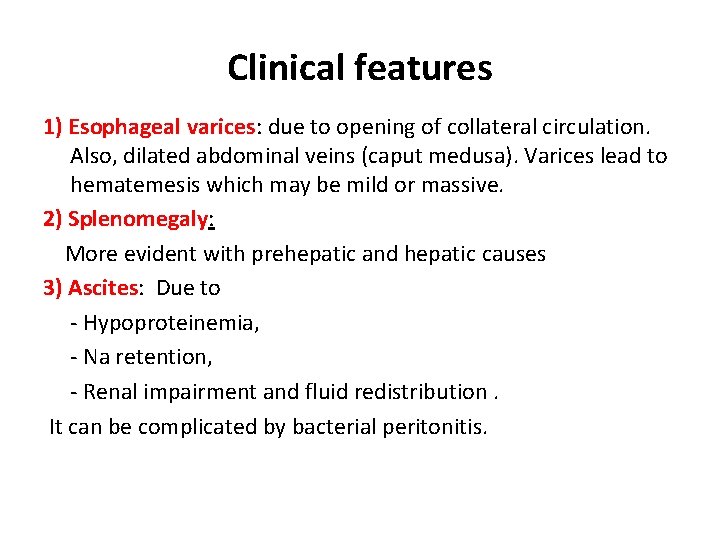 Clinical features

1) Esophageal varices: due to opening of collateral circulation. Also, dilated abdominal veins (caput medusa). Varices lead to hematemesis which may be mild or massive.

2) Splenomegaly:

More evident with prehepatic and hepatic causes

3) Ascites: Due to

- Hypoproteinemia,

- Na retention,

- Renal impairment and fluid redistribution .

It can be complicated by bacterial peritonitis.